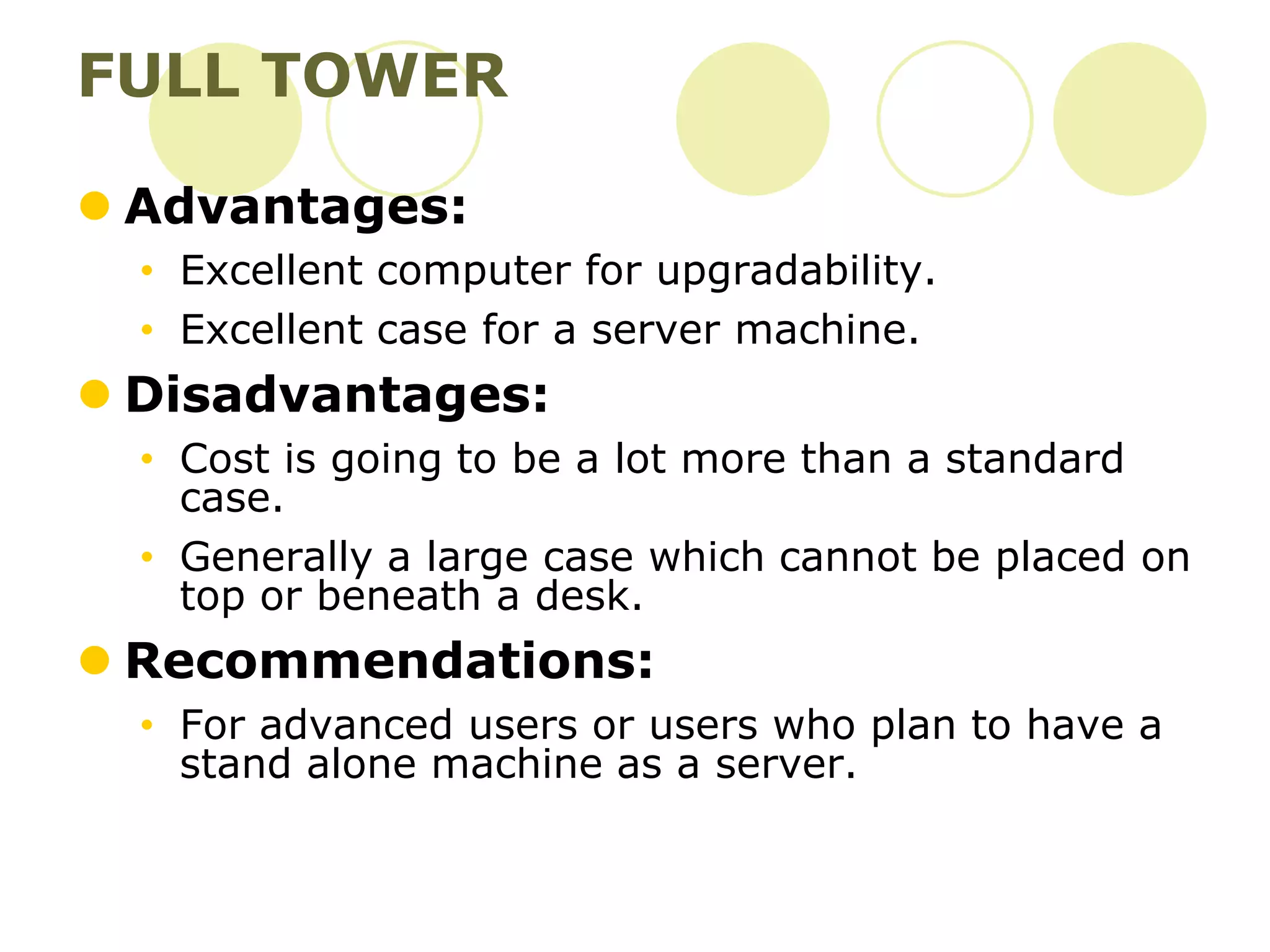 FULL TOWER

- Advantages:
  - Excellent computer for upgradability.
  - Excellent case for a server machine.
- Disadvantages:
  - Cost is going to be a lot more than a standard case.
  - Generally a large case which cannot be placed on top or beneath a desk.
- Recommendations:
  - For advanced users or users who plan to have a stand alone machine as a server.